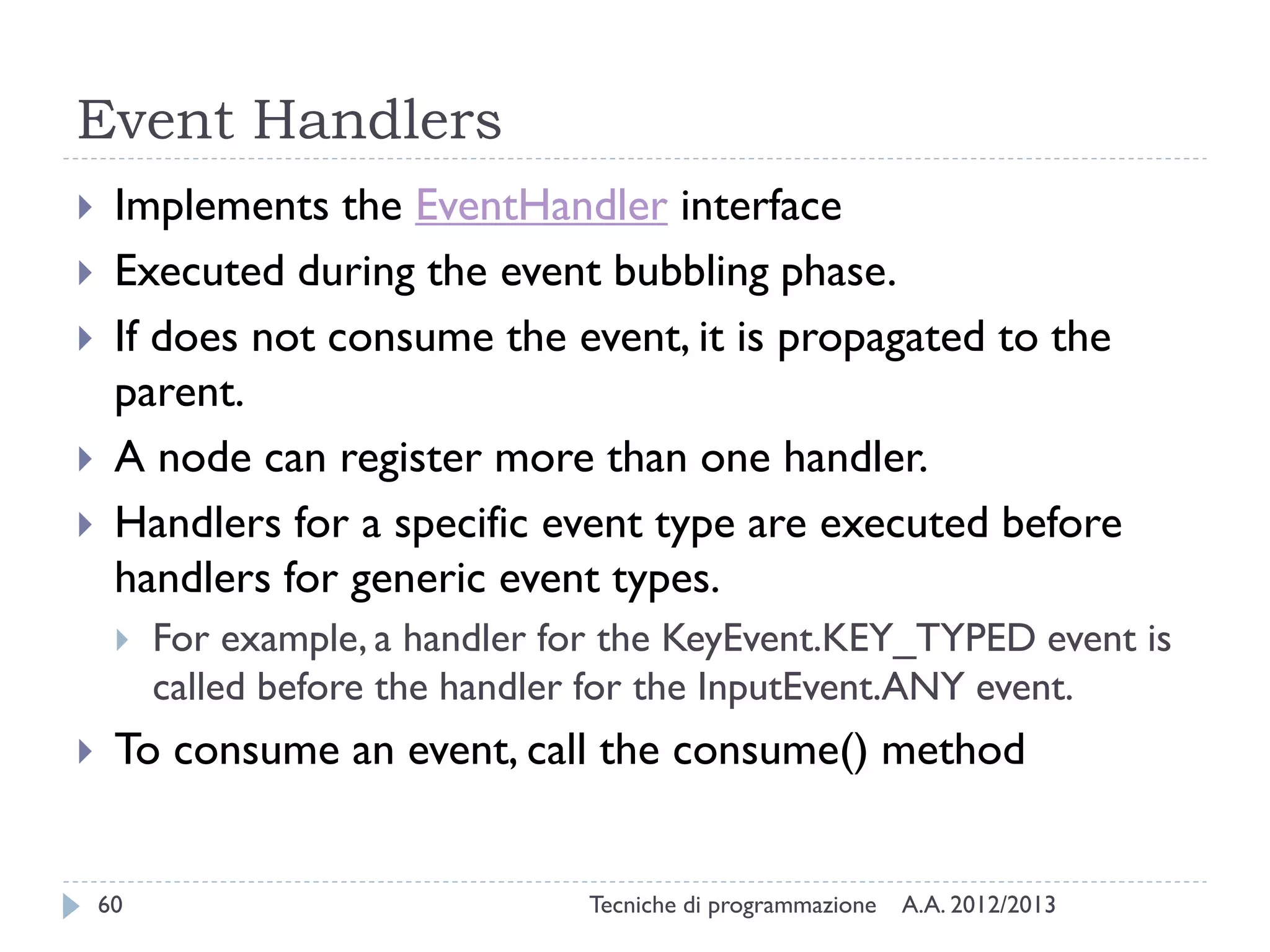 Event Handlers

Implements the EventHandler interface

Executed during the event bubbling phase.

If does not consume the event, it is propagated to the parent.

A node can register more than one handler.

Handlers for a specific event type are executed before handlers for generic event types.

For example, a handler for the KeyEvent.KEY_TYPED event is called before the handler for the InputEvent.ANY event.

To consume an event, call the consume() method

60 Tecniche di programmazione A.A. 2012/2013